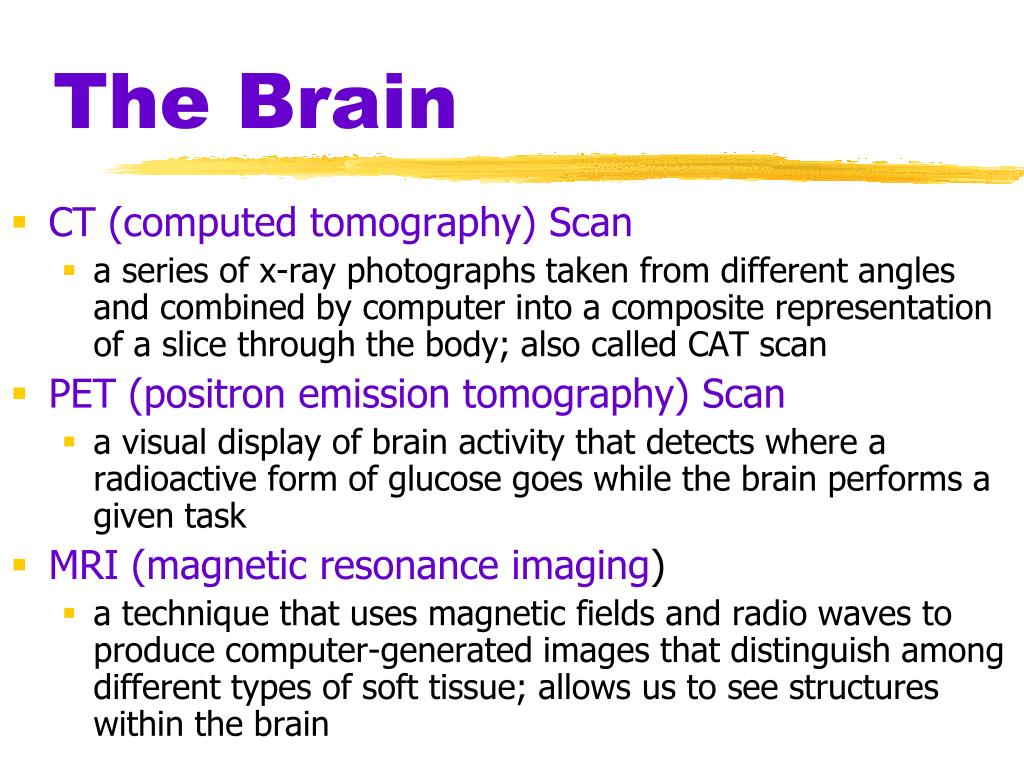 The Brain

- CT (computed tomography) Scan
  - a series of x-ray photographs taken from different angles and combined by computer into a composite representation of a slice through the body; also called CAT scan
- PET (positron emission tomography) Scan
  - a visual display of brain activity that detects where a radioactive form of glucose goes while the brain performs a given task
- MRI (magnetic resonance imaging)
  - a technique that uses magnetic fields and radio waves to produce computer-generated images that distinguish among different types of soft tissue; allows us to see structures within the brain